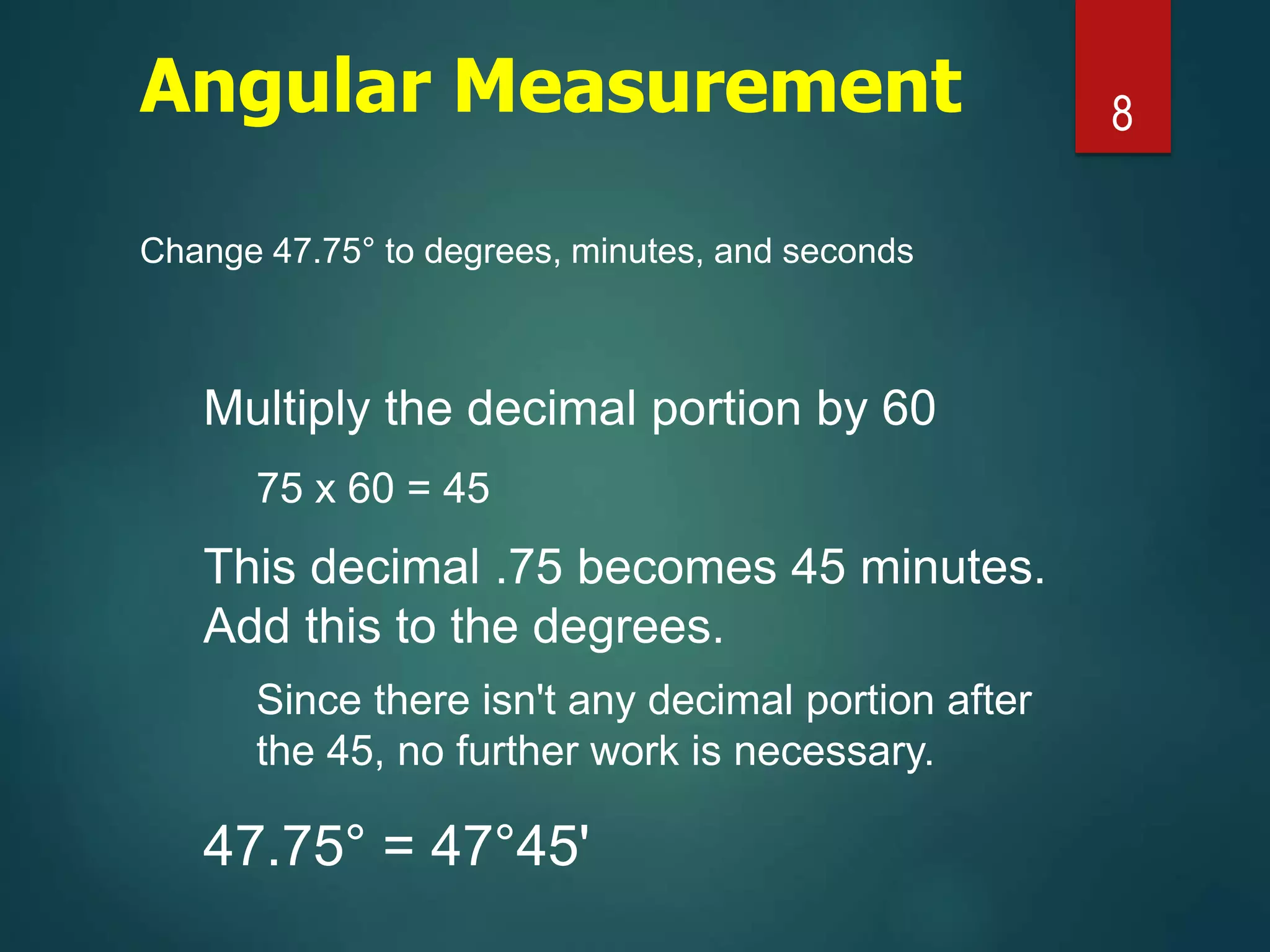 Angular Measurement

8

Change 47.75° to degrees, minutes, and seconds

Multiply the decimal portion by 60

75 x 60 = 45

This decimal .75 becomes 45 minutes. Add this to the degrees.

Since there isn't any decimal portion after the 45, no further work is necessary.

47.75° = 47°45'